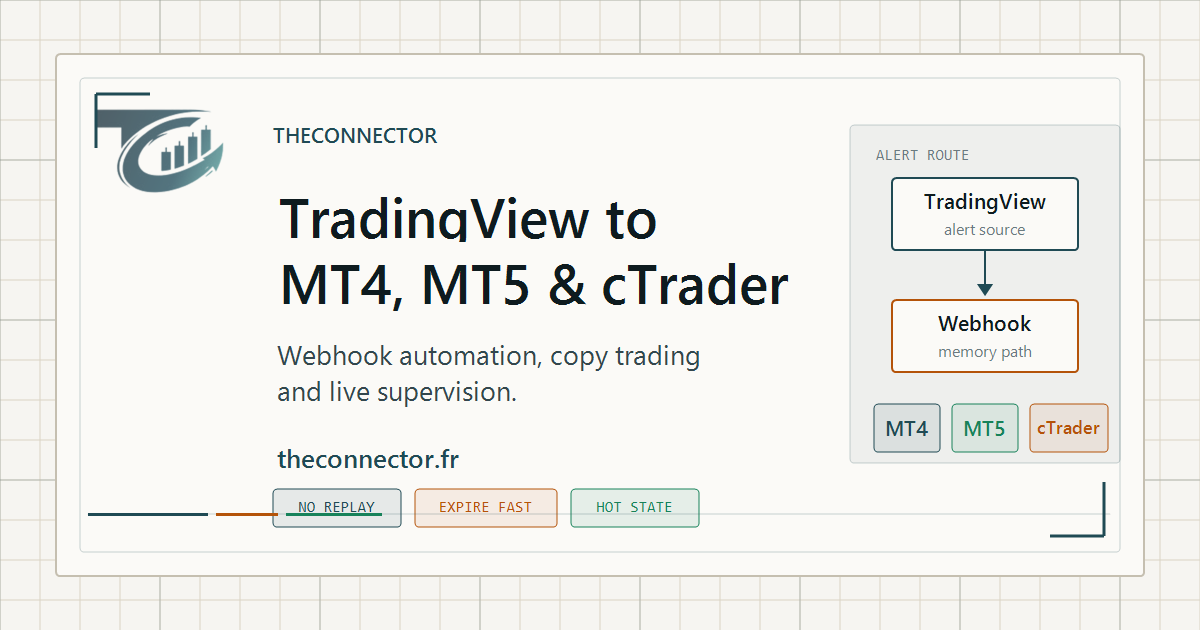 THECONNECTOR

TradingView to MT4, MT5 & cTrader

Webhook automation, copy trading and live supervision.

theconnector.fr

NO REPLAY

EXPIRE FAST

HOT STATE

ALERT ROUTE

TradingView
alert source

Webhook
memory path

MT4

MT5

cTrader